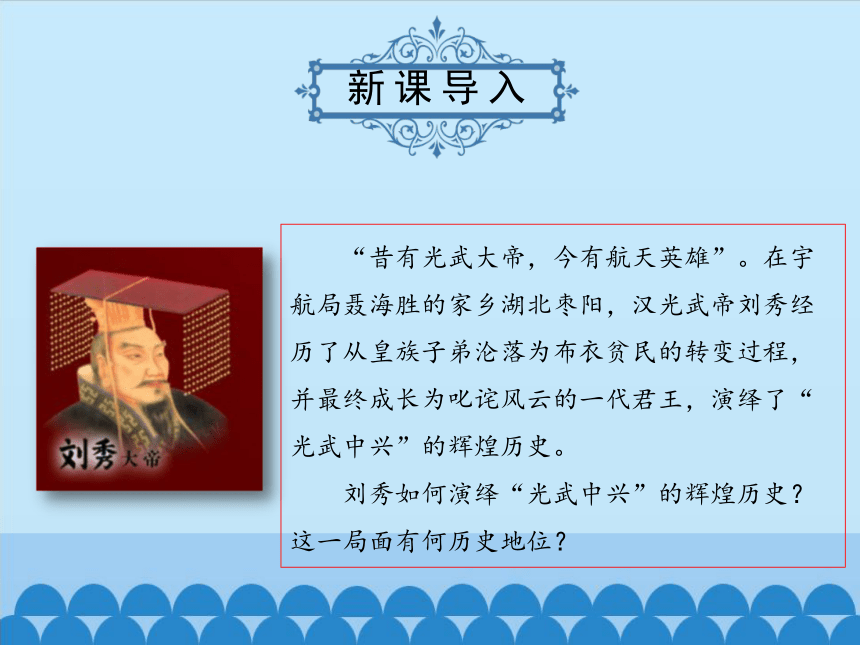 新课导入

刘秀大帝

“昔有光武大帝，今有航天英雄”。在宇航局聂海胜的家乡湖北枣阳，汉光武帝刘秀经历了从皇族子弟沦落为布衣贫民的转变过程，并最终成长为叱诧风云的一代君王，演绎了“光武中兴”的辉煌历史。

刘秀如何演绎“光武中兴”的辉煌历史？这一局面有何历史地位？